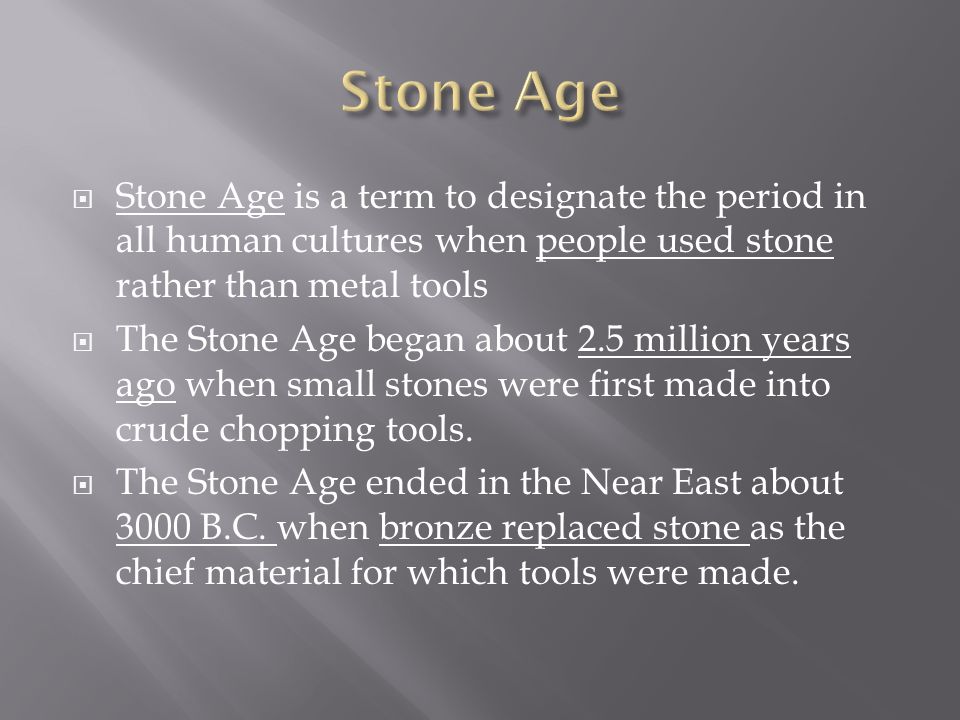 Stone Age

Stone Age is a term to designate the period in all human cultures when people used stone rather than metal tools

The Stone Age began about 2.5 million years ago when small stones were first made into crude chopping tools.

The Stone Age ended in the Near East about 3000 B.C. when bronze replaced stone as the chief material for which tools were made.